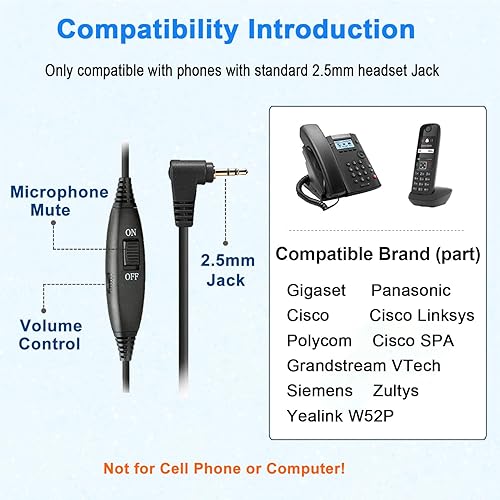 Compatibility Introduction

Only compatible with phones with standard 2.5mm headset Jack

Microphone Mute

ON

OFF

Volume Control

2.5mm Jack

Compatible Brand (part)

Gigaset Panasonic
Cisco Cisco Linksys
Polycom Cisco SPA
Grandstream VTech
Siemens Zultys
Yealink W52P

Not for Cell Phone or Computer!